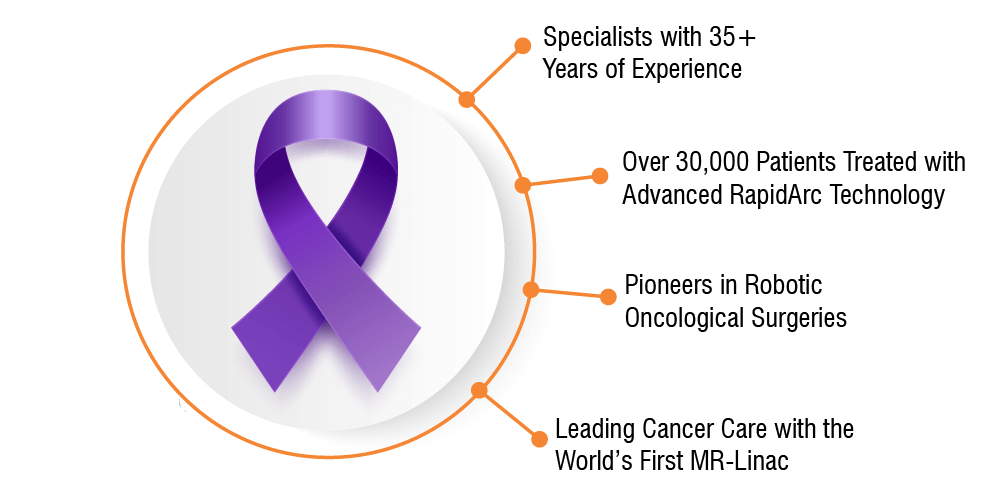 Specialists with 35+ Years of Experience

Over 30,000 Patients Treated with Advanced RapidArc Technology

Pioneers in Robotic Oncological Surgeries

Leading Cancer Care with the World's First MR-Linac